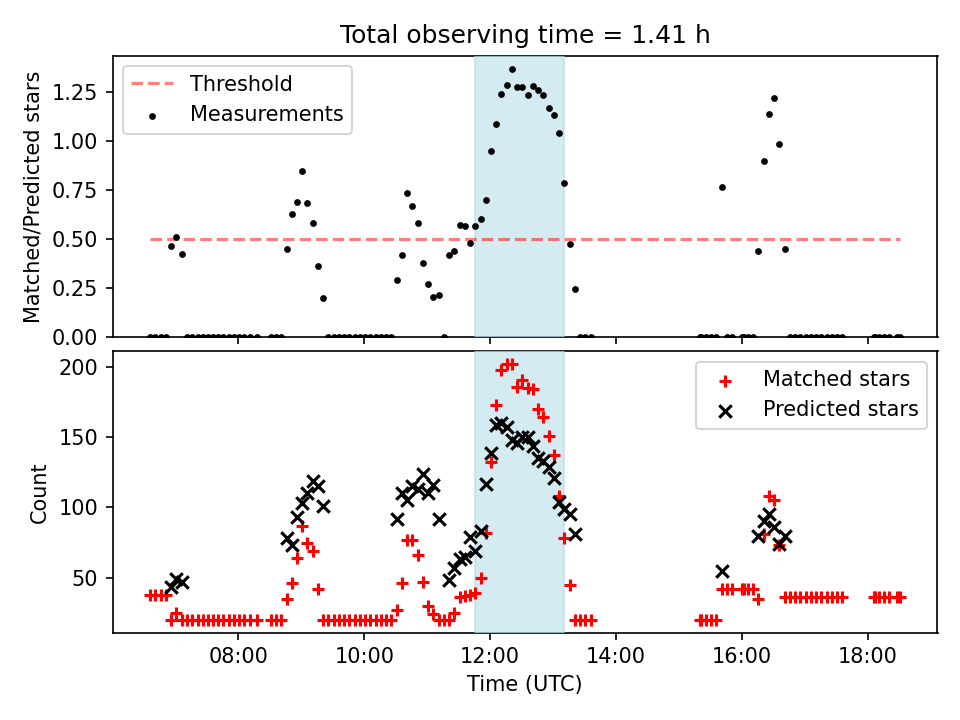 Total observing time = 1.41 h

Threshold
Measurements

Matched/Predicted stars

1.25
1.00
0.75
0.50
0.25
0.00

Matched stars
Predicted stars

Count

200
150
100
50

08:00
10:00
12:00
14:00
16:00
18:00

Time (UTC)